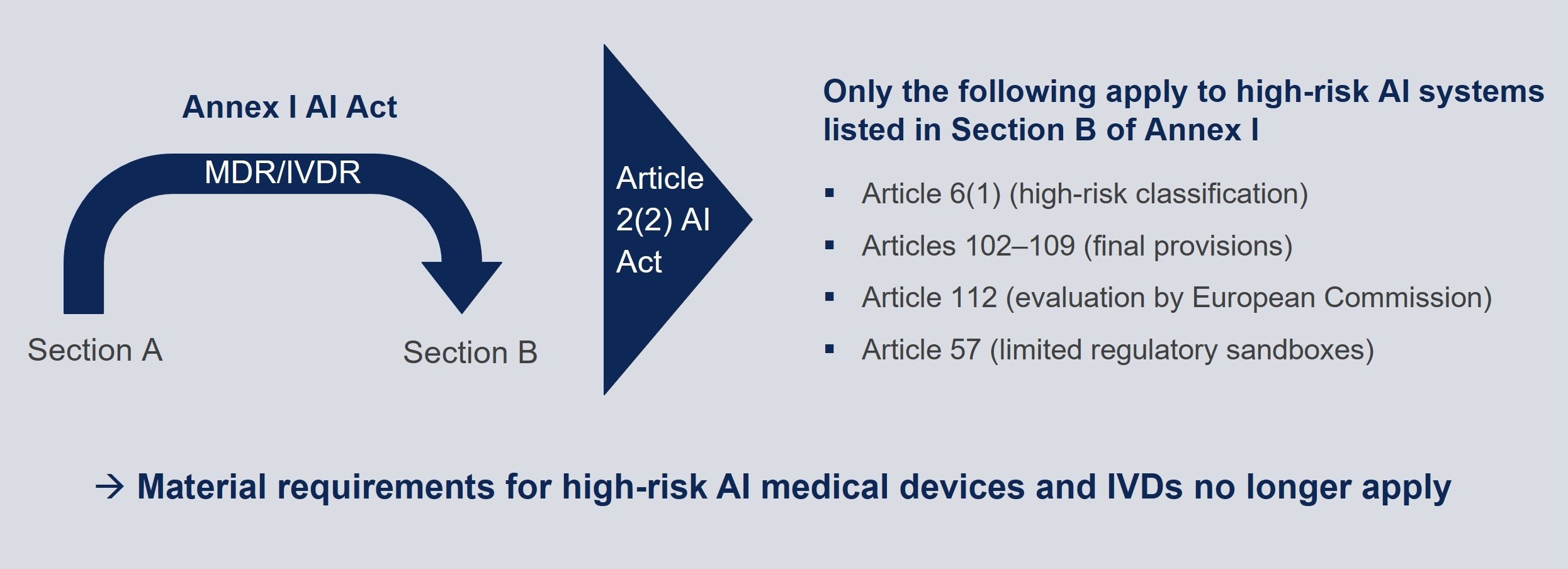 Annex I AI Act

MDR/IVDR

Section A

Section B

Article 2(2) AI Act

Only the following apply to high-risk AI systems listed in Section B of Annex I

▪ Article 6(1) (high-risk classification)
▪ Articles 102–109 (final provisions)
▪ Article 112 (evaluation by European Commission)
▪ Article 57 (limited regulatory sandboxes)

→ Material requirements for high-risk AI medical devices and IVDs no longer apply